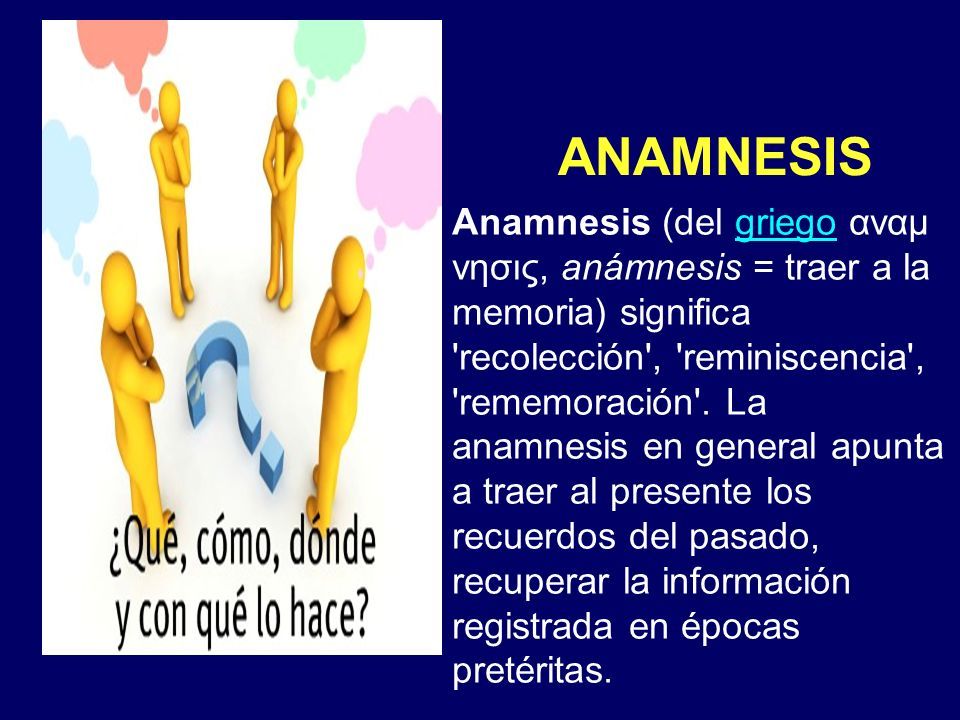 ¿Qué, cómo, dónde y con qué lo hace?

ANAMNESIS

Anamnesis (del griego αναμ νησις, anámnesis = traer a la memoria) significa 'recolección', 'reminiscencia', 'rememoración'. La anamnesis en general apunta a traer al presente los recuerdos del pasado, recuperar la información registrada en épocas pretéritas.